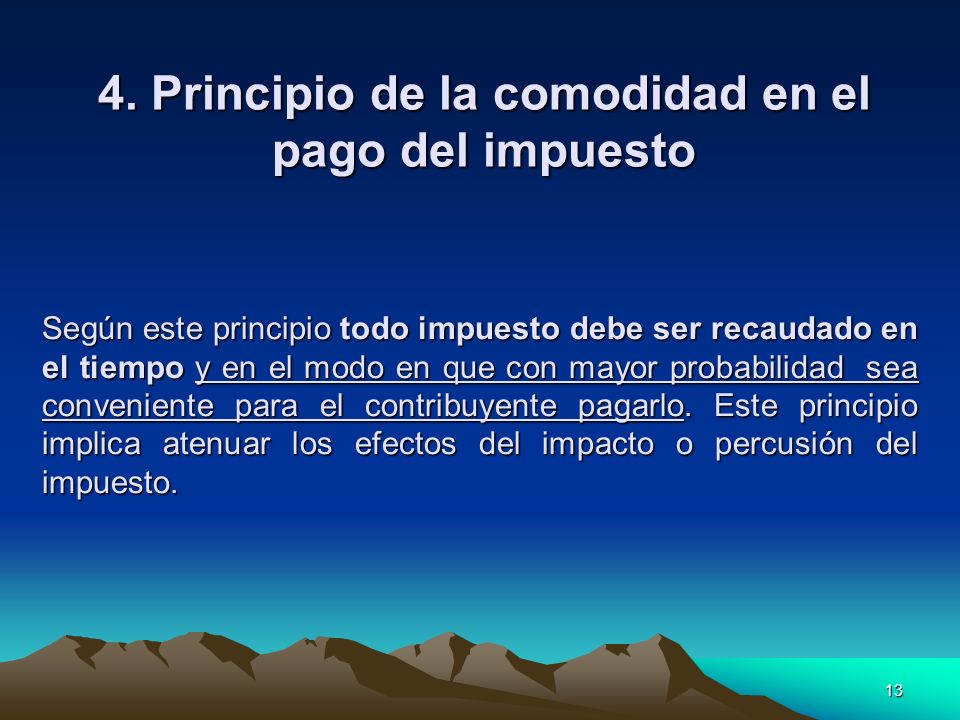 4. Principio de la comodidad en el pago del impuesto

Según este principio todo impuesto debe ser recaudado en el tiempo y en el modo en que con mayor probabilidad sea conveniente para el contribuyente pagarlo. Este principio implica atenuar los efectos del impacto o percusión del impuesto.

13